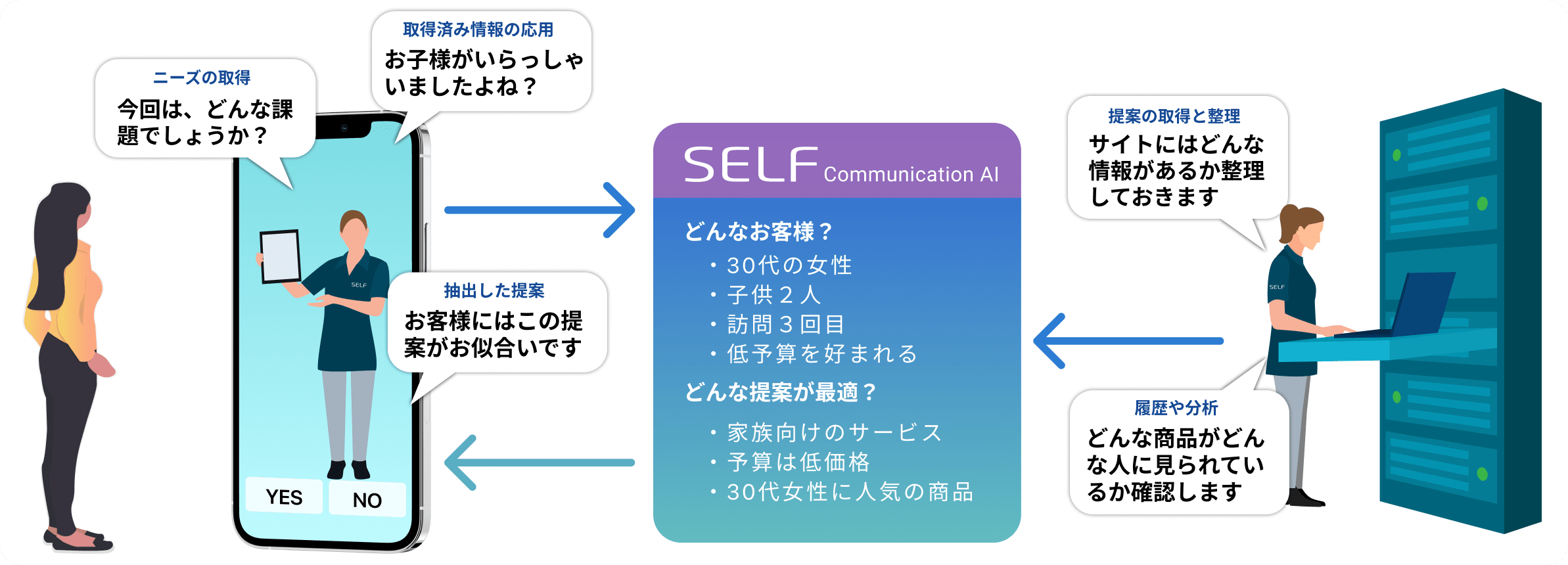 ニーズの取得
今回は、どんな課題でしょうか？

取得済み情報の応用
お子様がいらっしゃいましたよね？

SELF

抽出した提案
お客様にはこの提案がお似合いです

YES
NO

SELF Communication AI

どんなお客様？
・30代の女性
・子供２人
・訪問３回目
・低予算を好まれる

どんな提案が最適？
・家族向けのサービス
・予算は低価格
・30代女性に人気の商品

提案の取得と整理
サイトにはどんな情報があるか整理しておきます

SELF

履歴や分析
どんな商品がどんな人に見られているか確認します